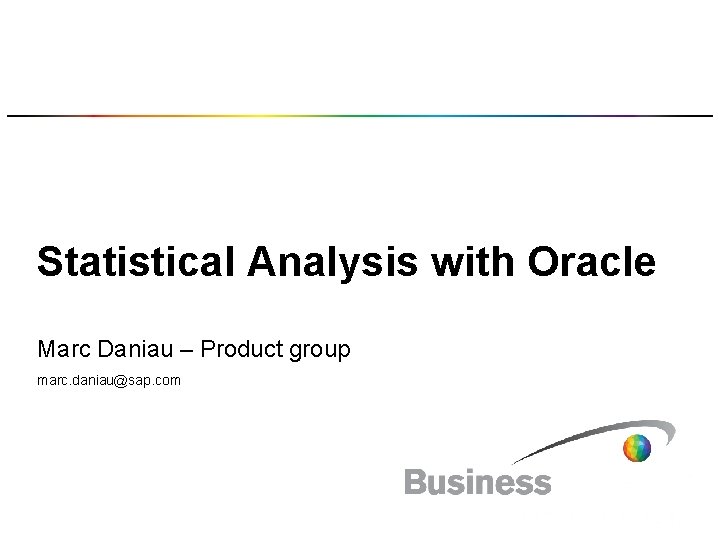 Statistical Analysis with Oracle

Marc Daniau – Product group

marc.daniau@sap.com

Business